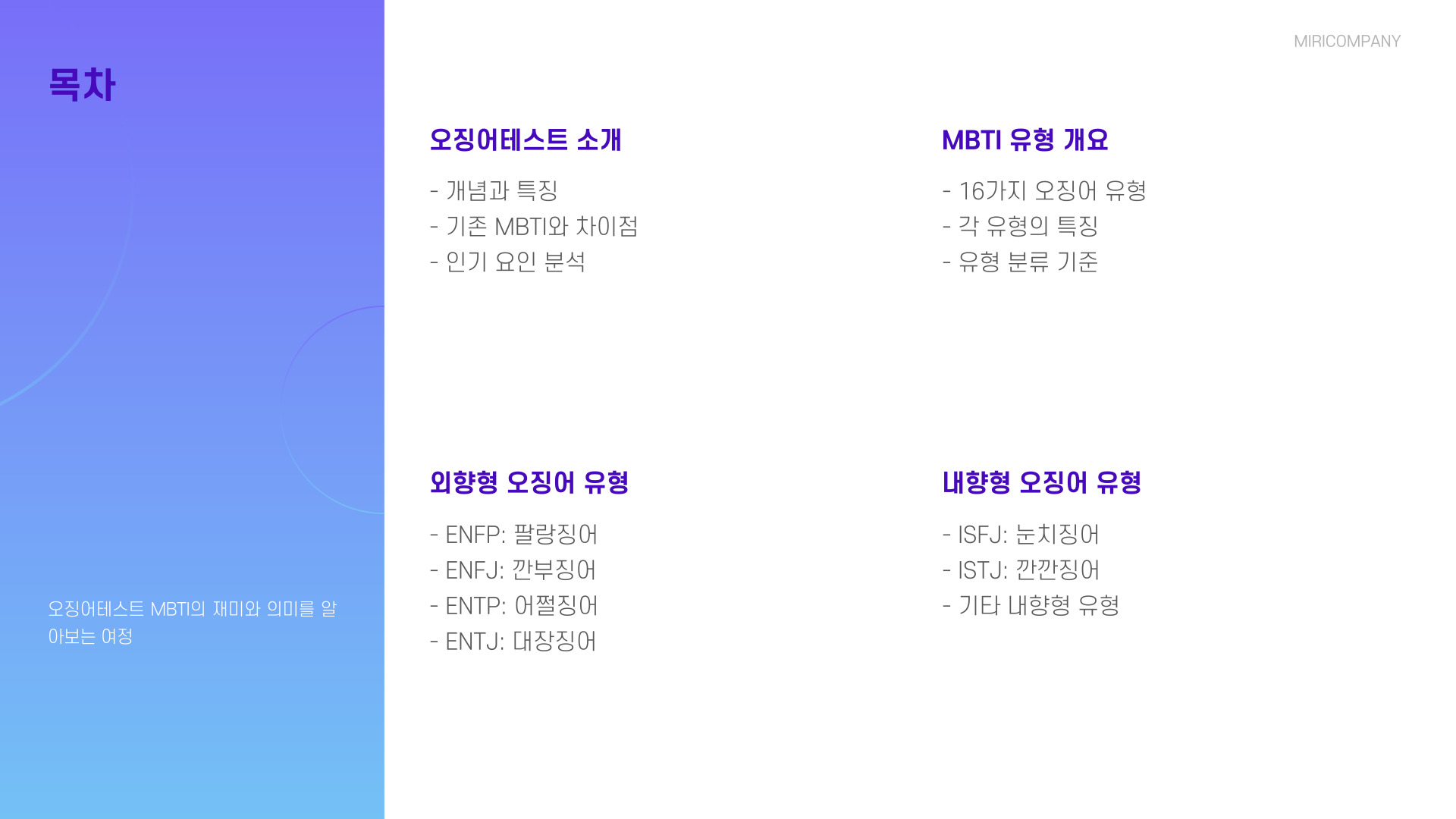 목차

오징어테스트 MBTI의 재미와 의미를 알아보는 여정

MIRICOMPANY

오징어테스트 소개

- 개념과 특징
- 기존 MBTI와 차이점
- 인기 요인 분석

MBTI 유형 개요

- 16가지 오징어 유형
- 각 유형의 특징
- 유형 분류 기준

외향형 오징어 유형

- ENFP: 팔랑징어
- ENFJ: 깐부징어
- ENTP: 어쩔징어
- ENTJ: 대장징어

내향형 오징어 유형

- ISFJ: 눈치징어
- ISTJ: 깐깐징어
- 기타 내향형 유형